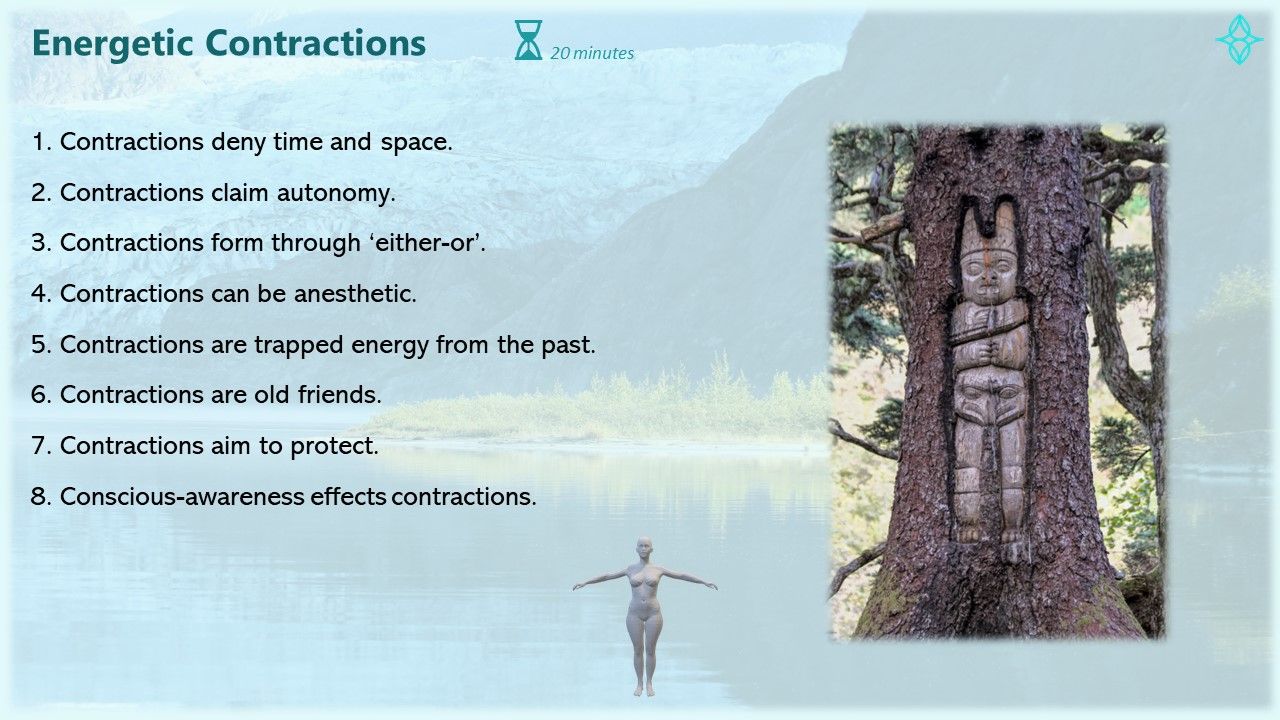 Energetic Contractions

20 minutes

1. Contractions deny time and space.

2. Contractions claim autonomy.

3. Contractions form through ‘either-or’.

4. Contractions can be anesthetic.

5. Contractions are trapped energy from the past.

6. Contractions are old friends.

7. Contractions aim to protect.

8. Conscious-awareness effects contractions.